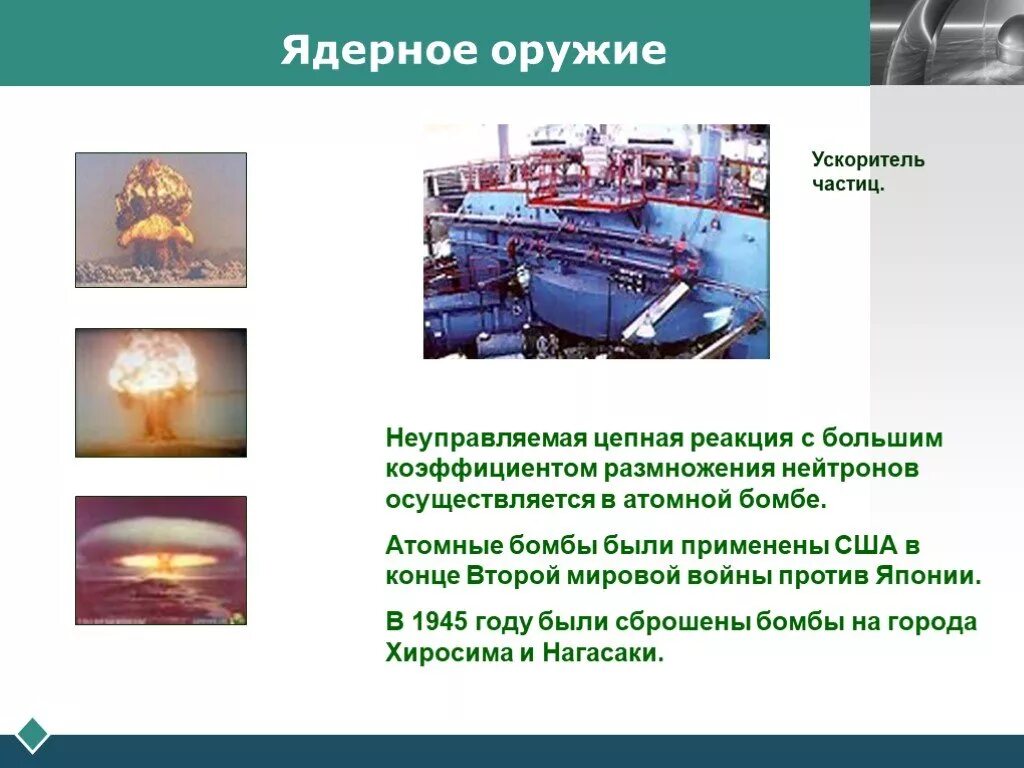 Ядерное оружие

Ускоритель частиц.

Неуправляемая цепная реакция с большим коэффициентом размножения нейтронов осуществляется в атомной бомбе.

Атомные бомбы были применены США в конце Второй мировой войны против Японии.

В 1945 году были сброшены бомбы на города Хиросима и Нагасаки.